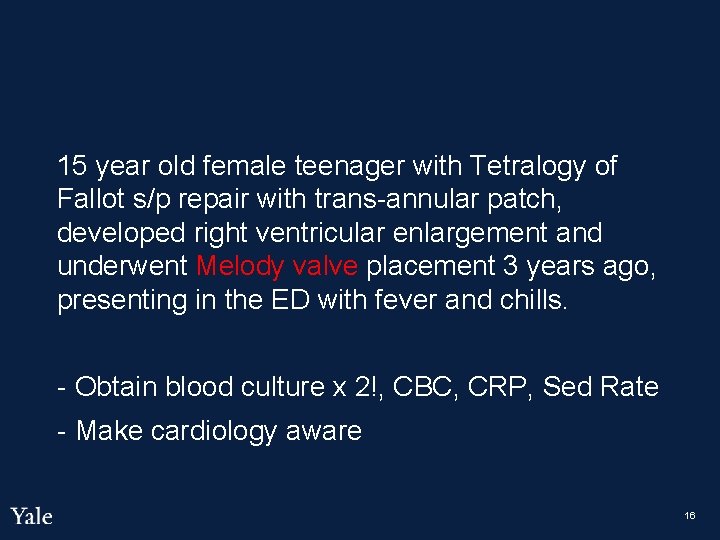 15 year old female teenager with Tetralogy of Fallot s/p repair with trans-annular patch, developed right ventricular enlargement and underwent Melody valve placement 3 years ago, presenting in the ED with fever and chills.

- Obtain blood culture x 2!, CBC, CRP, Sed Rate

- Make cardiology aware

Yale

16